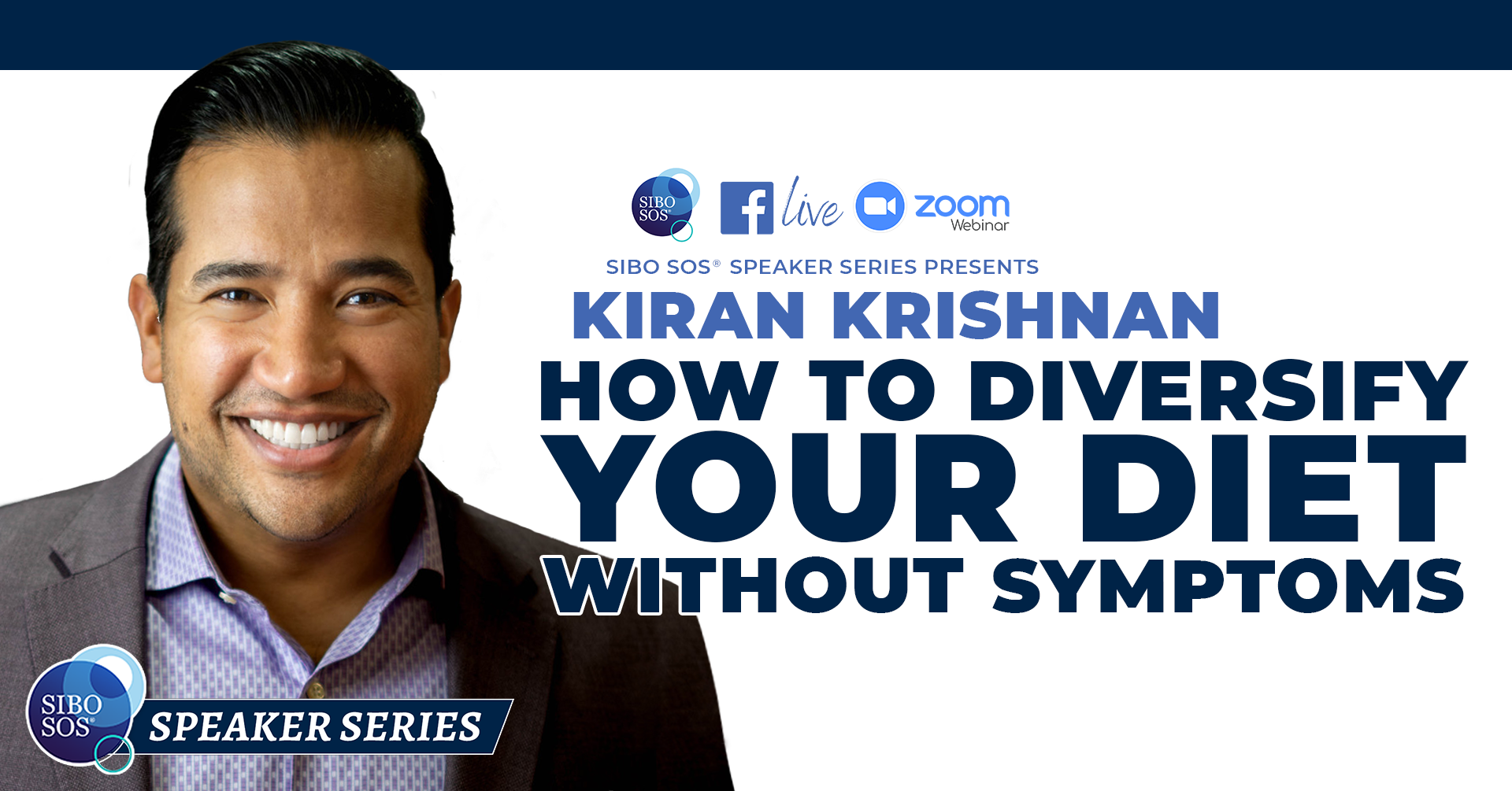 SIBO SOS®

f live

zoom Webinar

SIBO SOS® SPEAKER SERIES PRESENTS

KIRAN KRISHNAN

HOW TO DIVERSIFY YOUR DIET WITHOUT SYMPTOMS

SIBO SOS®

SPEAKER SERIES